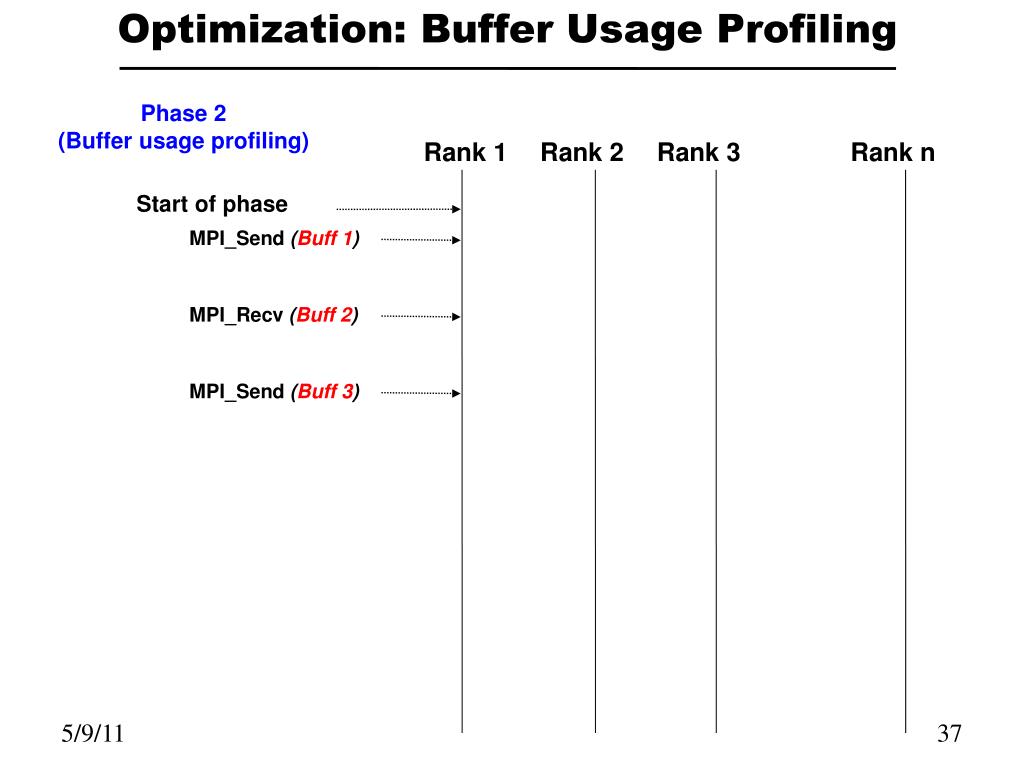 Optimization: Buffer Usage Profiling

Phase 2
(Buffer usage profiling)

Rank 1 Rank 2 Rank 3 Rank n

Start of phase

MPI_Send (Buff 1)

MPI_Recv (Buff 2)

MPI_Send (Buff 3)

5/9/11

37